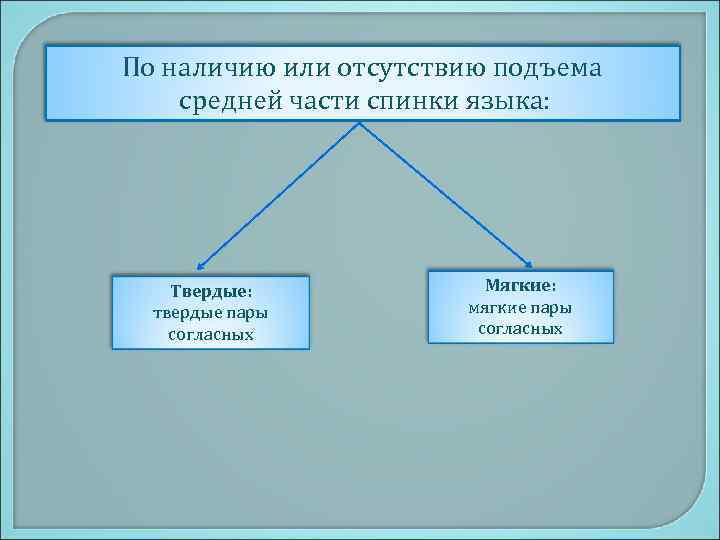 По наличию или отсутствию подъема средней части спинки языка:

Твердые:
твердые пары согласных

Мягкие:
мягкие пары согласных